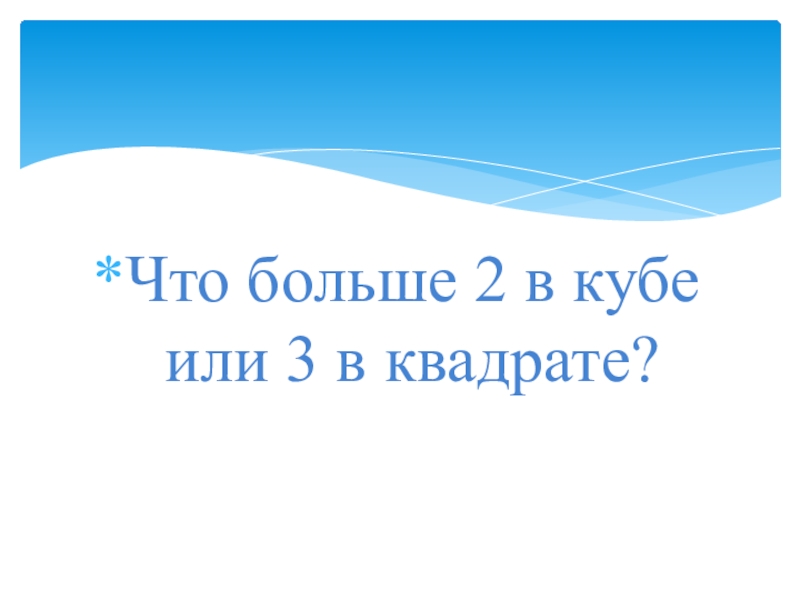 *Что больше 2 в кубе или 3 в квадрате?